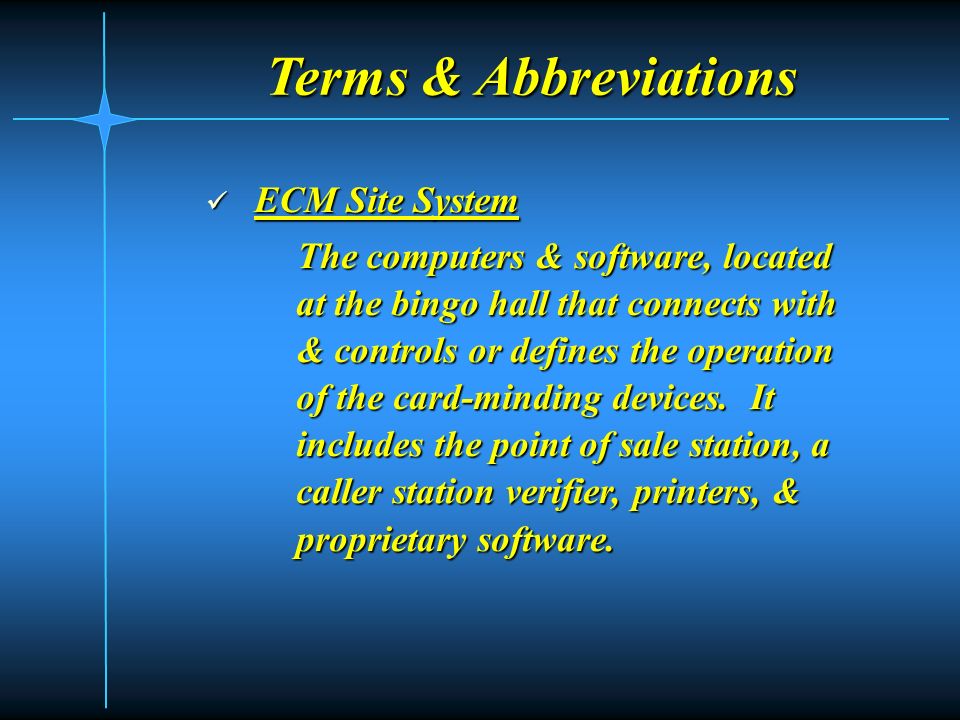 Terms & Abbreviations

✓ ECM Site System

The computers & software, located at the bingo hall that connects with & controls or defines the operation of the card-minding devices. It includes the point of sale station, a caller station verifier, printers, & proprietary software.